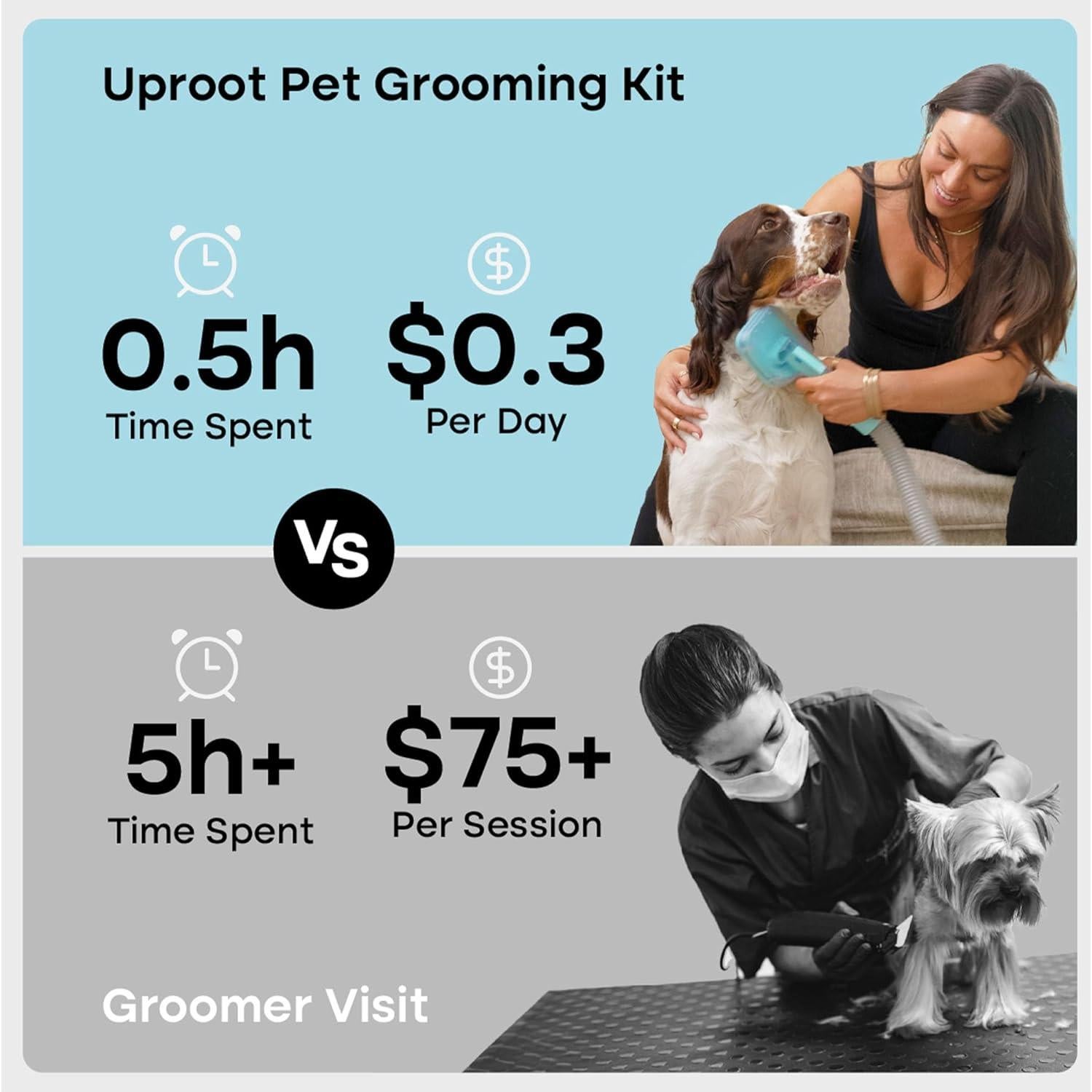 Uproot Pet Grooming Kit

0.5h
Time Spent

$0.3
Per Day

Vs

5h+
Time Spent

$75+
Per Session

Groomer Visit